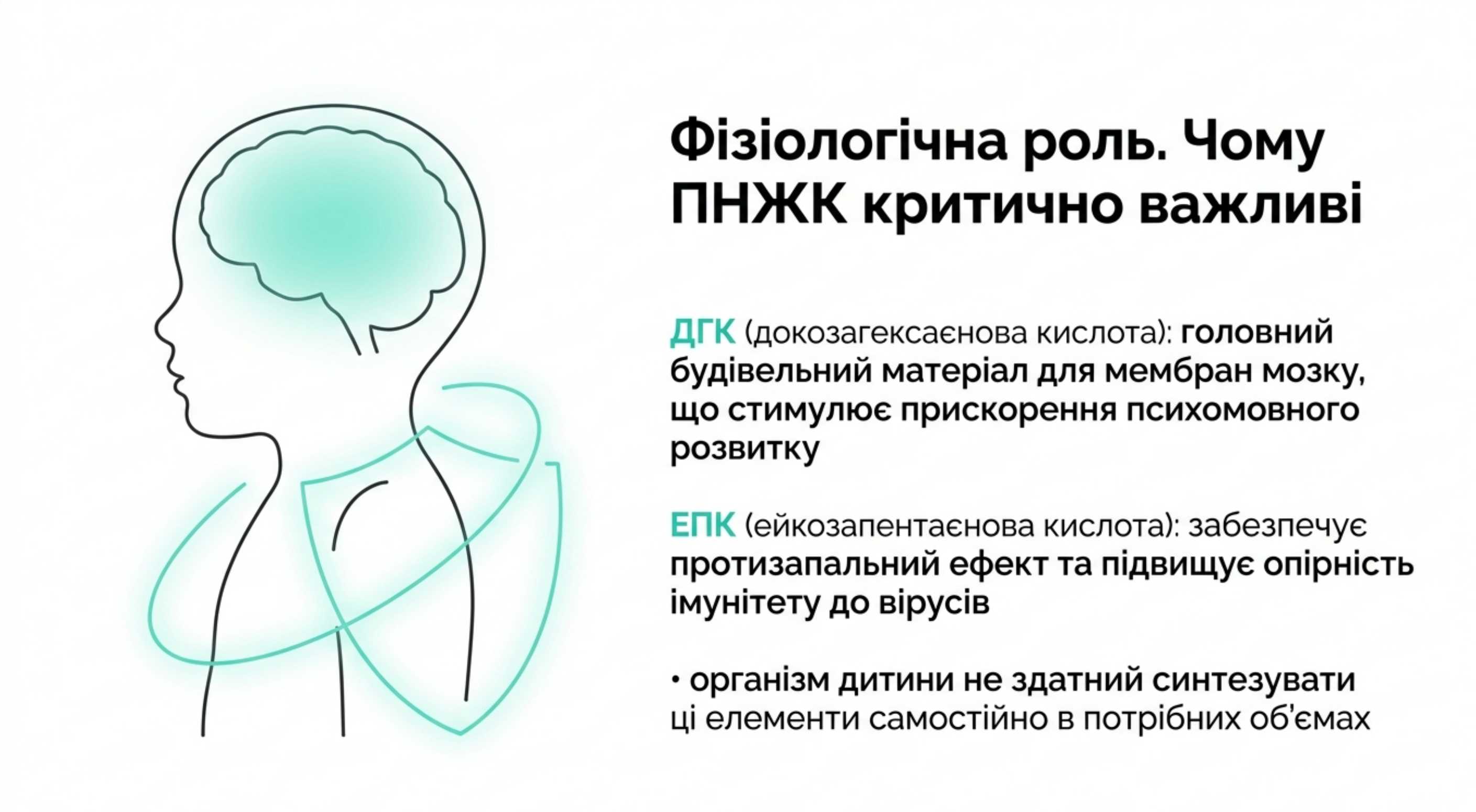 Фізіологічна роль. Чому ПНЖК критично важливі

ДГК (докозагексаєнова кислота): головний будівельний матеріал для мембран мозку, що стимулює прискорення психомовного розвитку

ЕПК (ейкозапентаєнова кислота): забезпечує протизапальний ефект та підвищує опірність імунітету до вірусів

• організм дитини не здатний синтезувати ці елементи самостійно в потрібних об'ємах